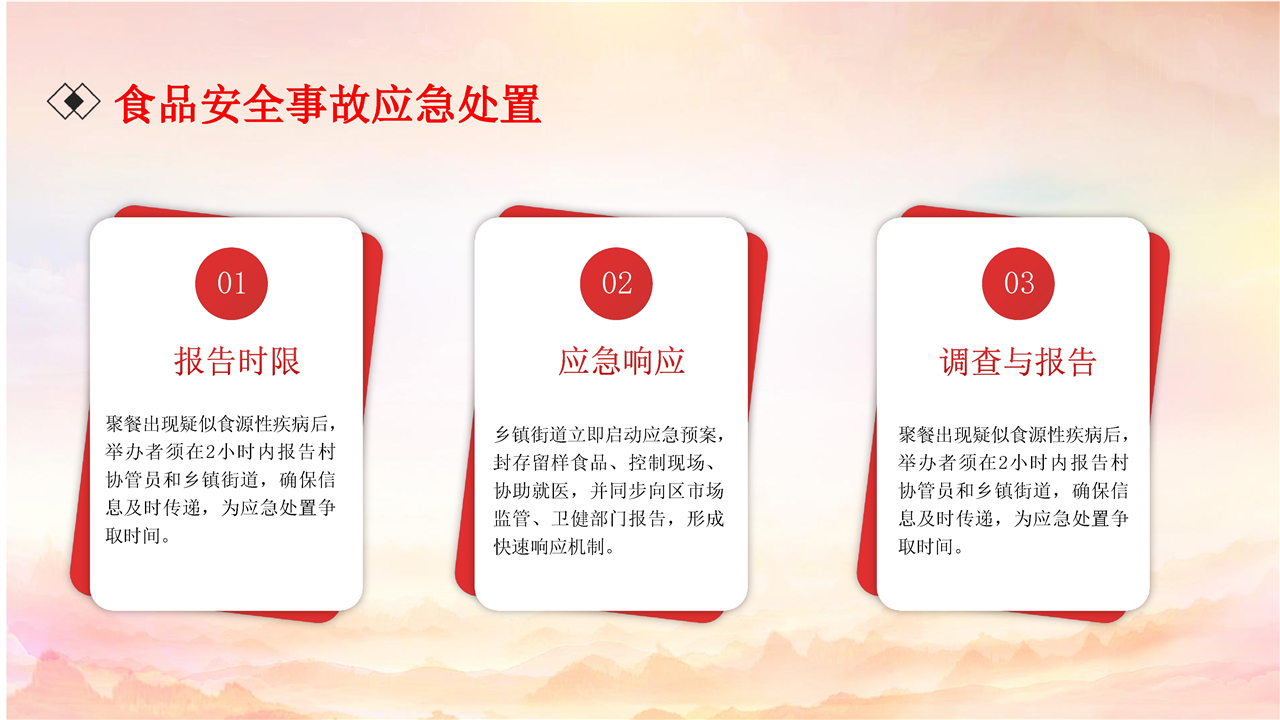 食品安全事故应急处置

01

报告时限

聚餐出现疑似食源性疾病后，举办者须在2小时内报告村协管员和乡镇街道，确保信息及时传递，为应急处置争取时间。

02

应急响应

乡镇街道立即启动应急预案，封存留样食品、控制现场、协助就医，并同步向区市场监管、卫健部门报告，形成快速响应机制。

03

调查与报告

聚餐出现疑似食源性疾病后，举办者须在2小时内报告村协管员和乡镇街道，确保信息及时传递，为应急处置争取时间。